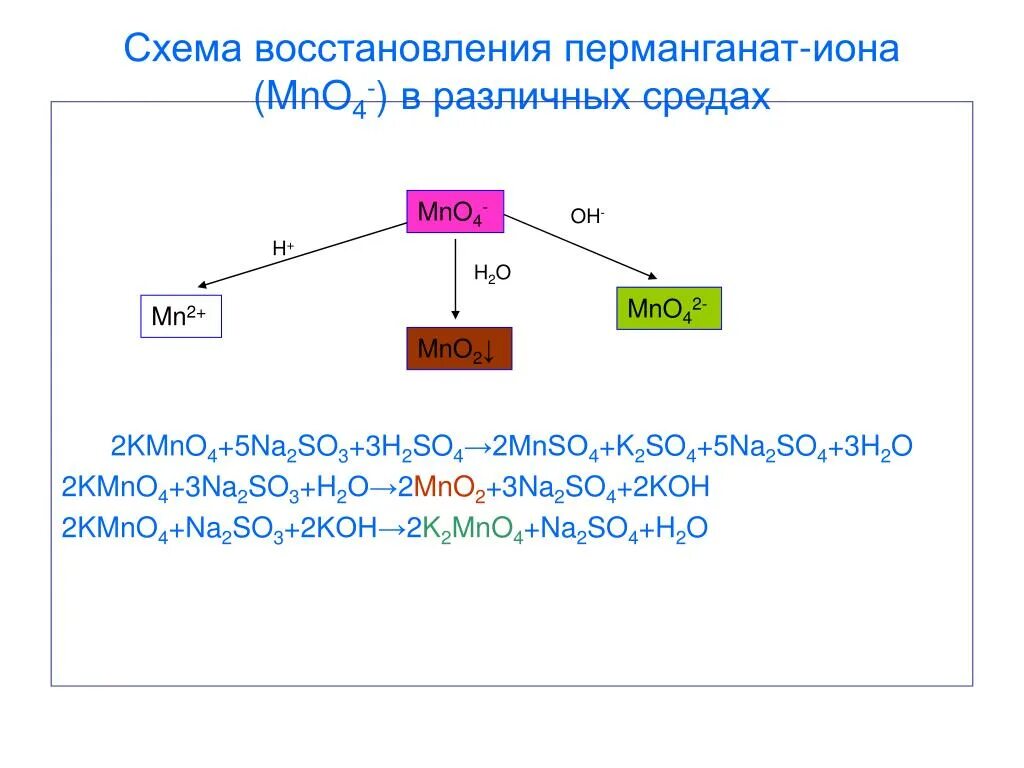 Схема восстановления перманганат-иона ($MnO_4^-$) в различных средах

$MnO_4^-$

$H^+$

$H_2O$

$OH^-$

$Mn^{2+}$

$MnO_2\downarrow$

$MnO_4^{2-}$

$2KMnO_4+5Na_2SO_3+3H_2SO_4 \rightarrow 2MnSO_4+K_2SO_4+5Na_2SO_4+3H_2O$

$2KMnO_4+3Na_2SO_3+H_2O \rightarrow 2MnO_2+3Na_2SO_4+2KOH$

$2KMnO_4+Na_2SO_3+2KOH \rightarrow 2K_2MnO_4+Na_2SO_4+H_2O$